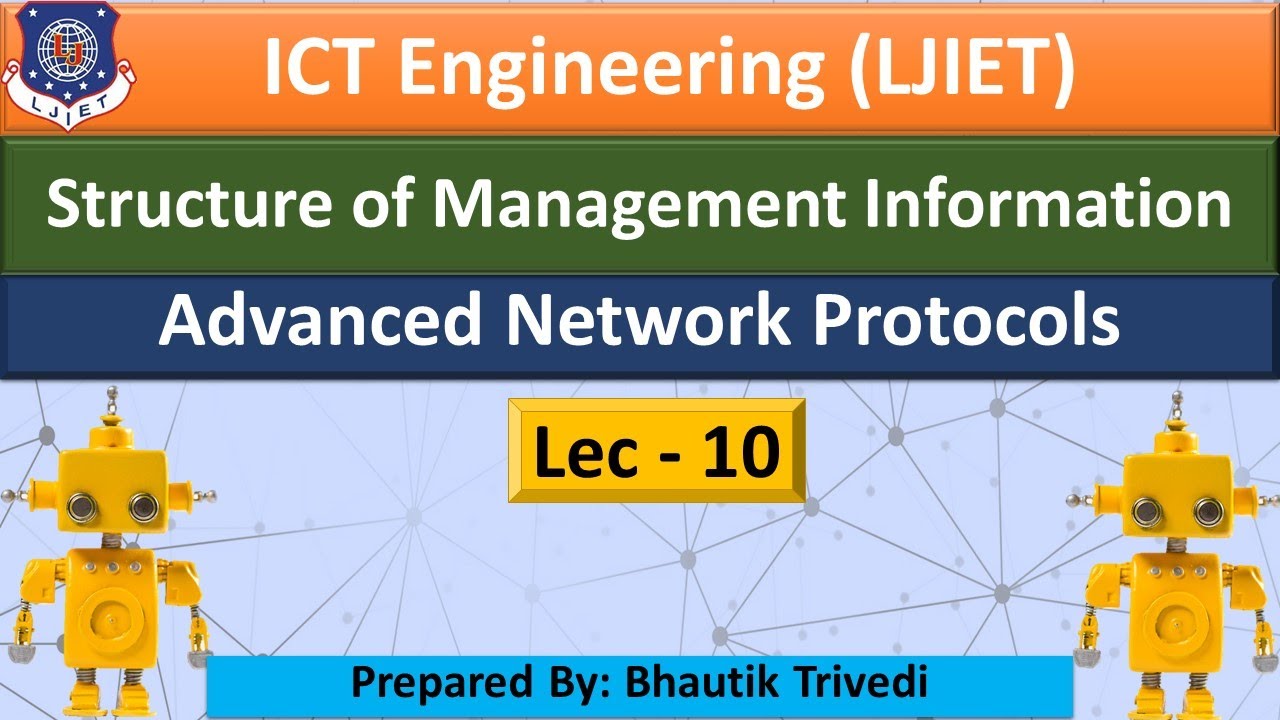 LJ
LJIET

ICT Engineering (LJIET)

Structure of Management Information

Advanced Network Protocols

Lec - 10

Prepared By: Bhautik Trivedi